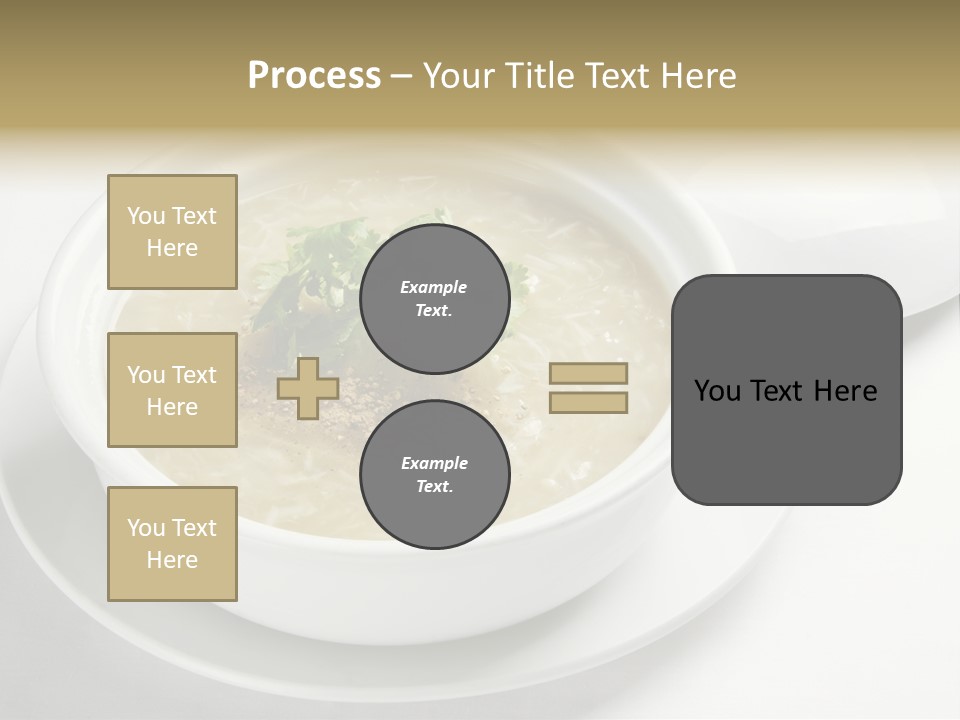 Process – Your Title Text Here

You Text Here

You Text Here

You Text Here

Example Text.

Example Text.

You Text Here